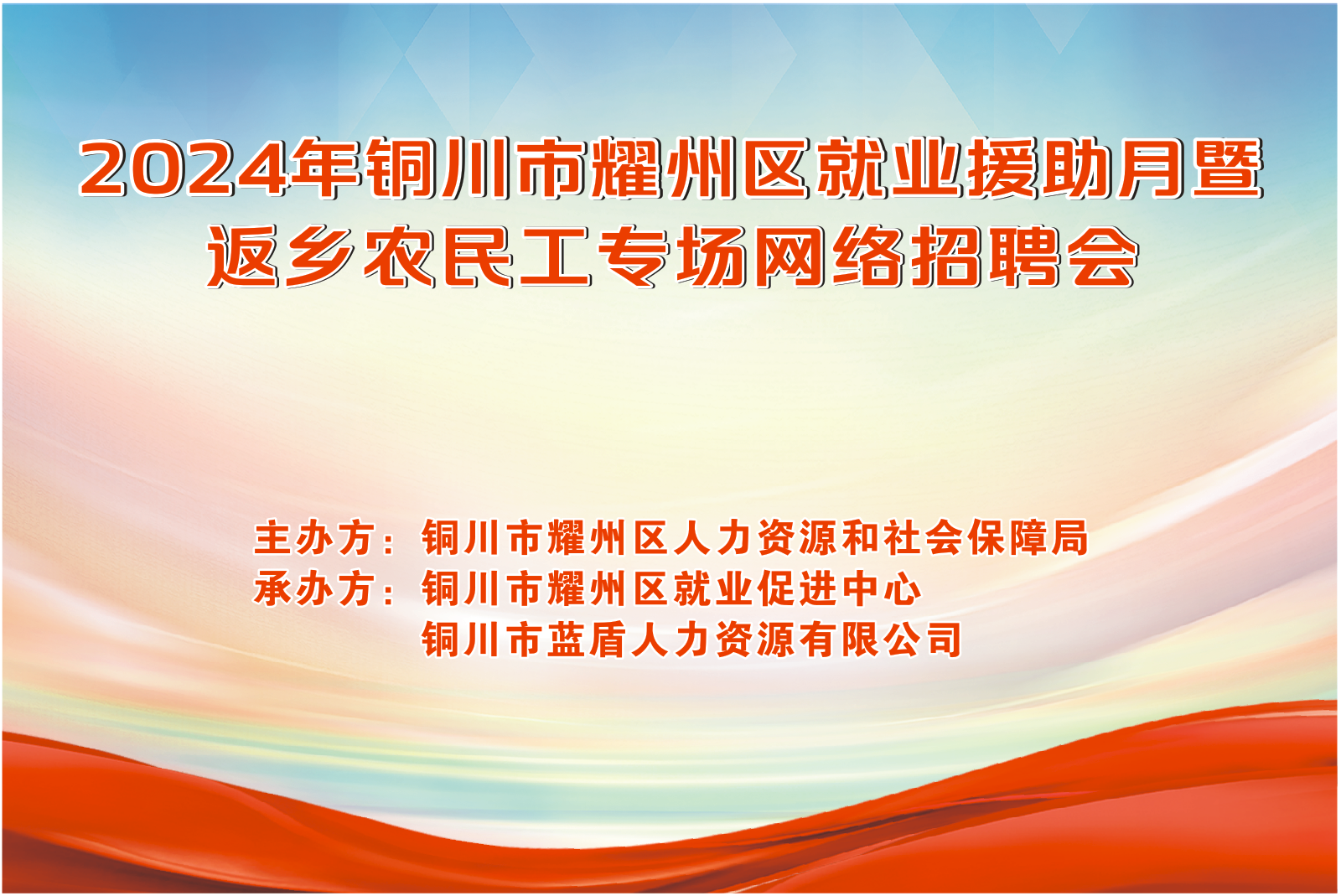 2024年铜川市耀州区就业援助月暨返乡农民工专场网络招聘会

主办方：铜川市耀州区人力资源和社会保障局
承办方：铜川市耀州区就业促进中心
铜川市蓝盾人力资源有限公司